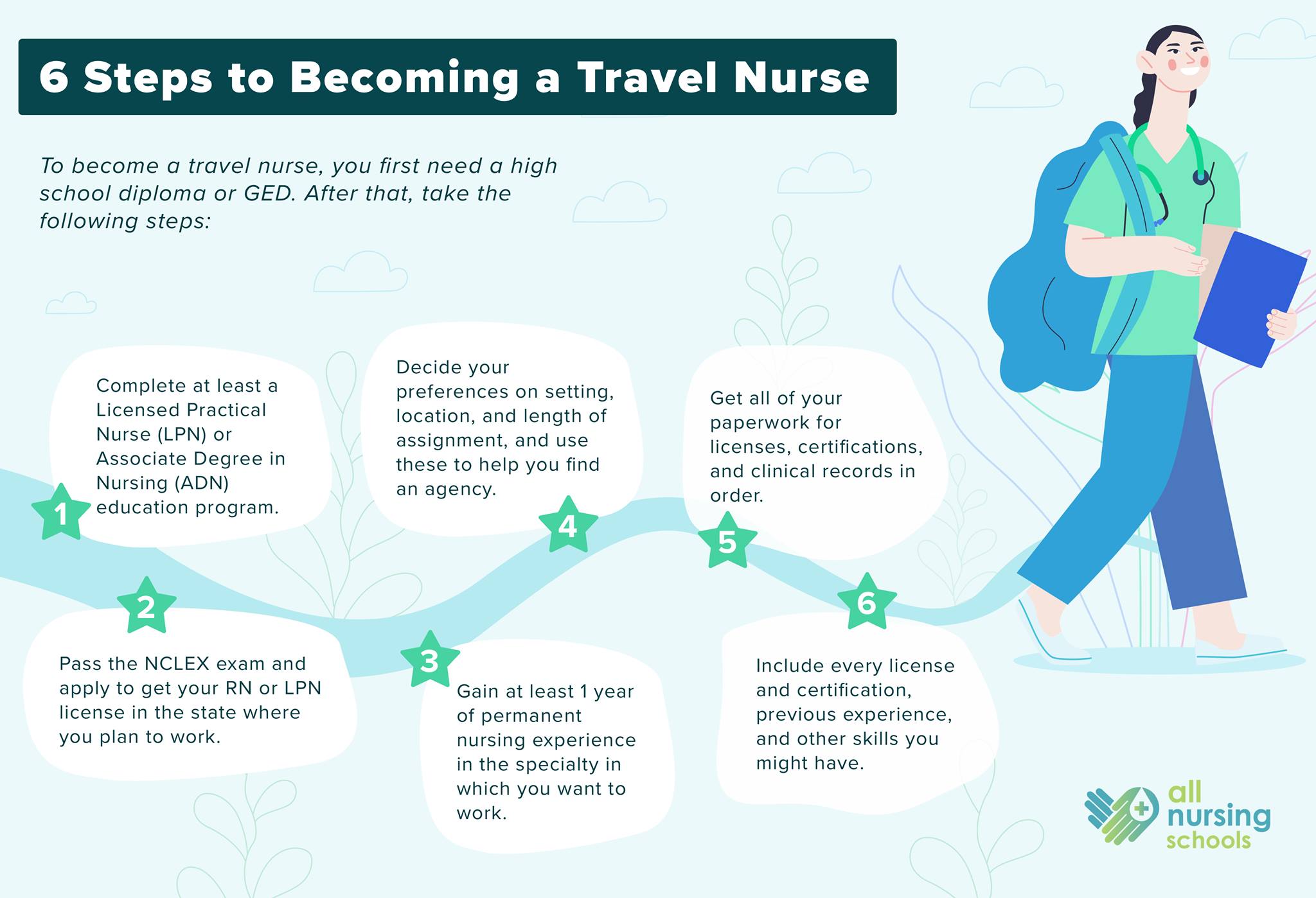 6 Steps to Becoming a Travel Nurse

To become a travel nurse, you first need a high school diploma or GED. After that, take the following steps:

1

Complete at least a Licensed Practical Nurse (LPN) or Associate Degree in Nursing (ADN) education program.

2

Pass the NCLEX exam and apply to get your RN or LPN license in the state where you plan to work.

3

Gain at least 1 year of permanent nursing experience in the specialty in which you want to work.

4

Decide your preferences on setting, location, and length of assignment, and use these to help you find an agency.

5

Get all of your paperwork for licenses, certifications, and clinical records in order.

6

Include every license and certification, previous experience, and other skills you might have.

all nursing schools